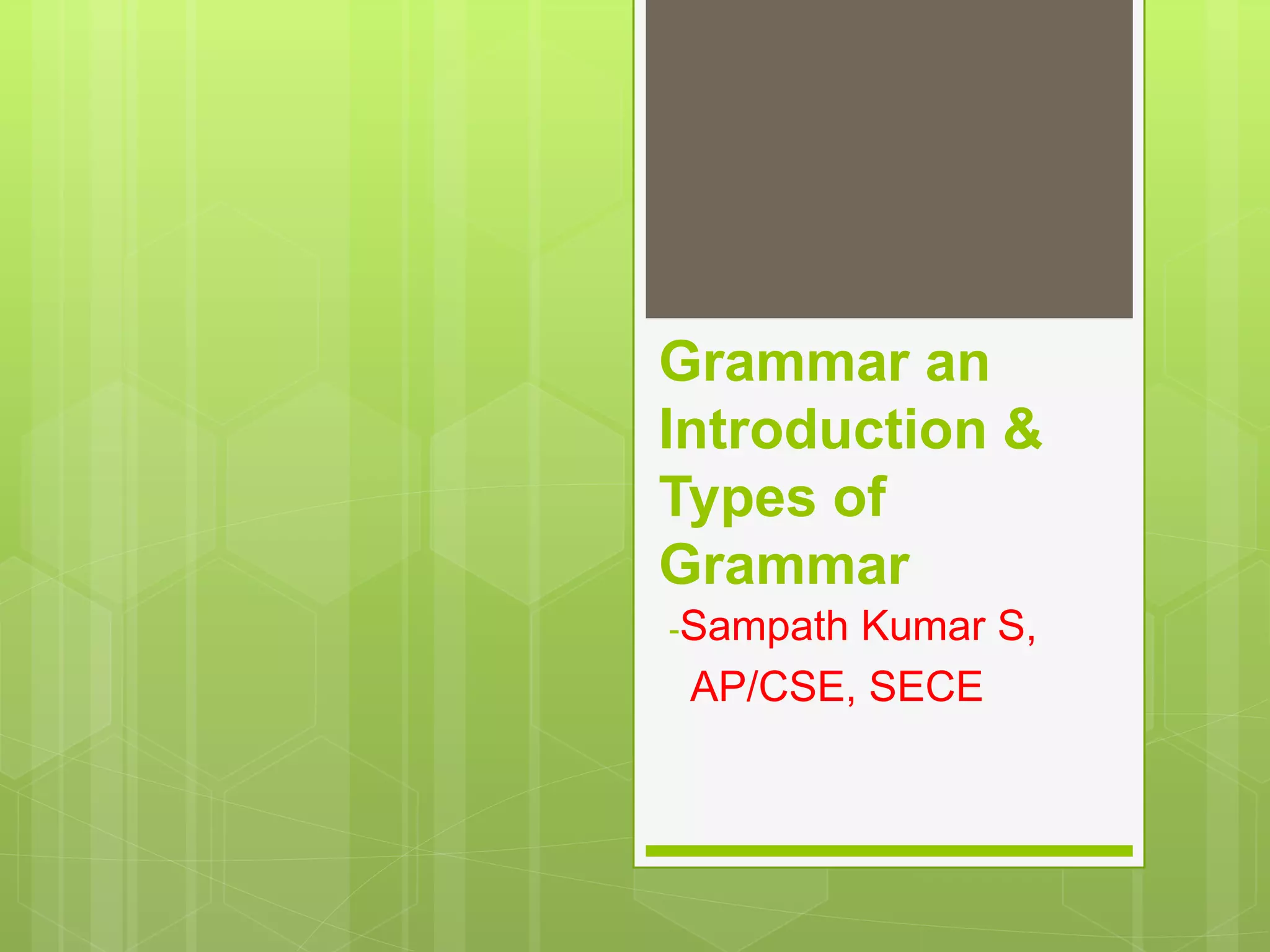 Grammar an Introduction & Types of Grammar

-Sampath Kumar S,

AP/CSE, SECE